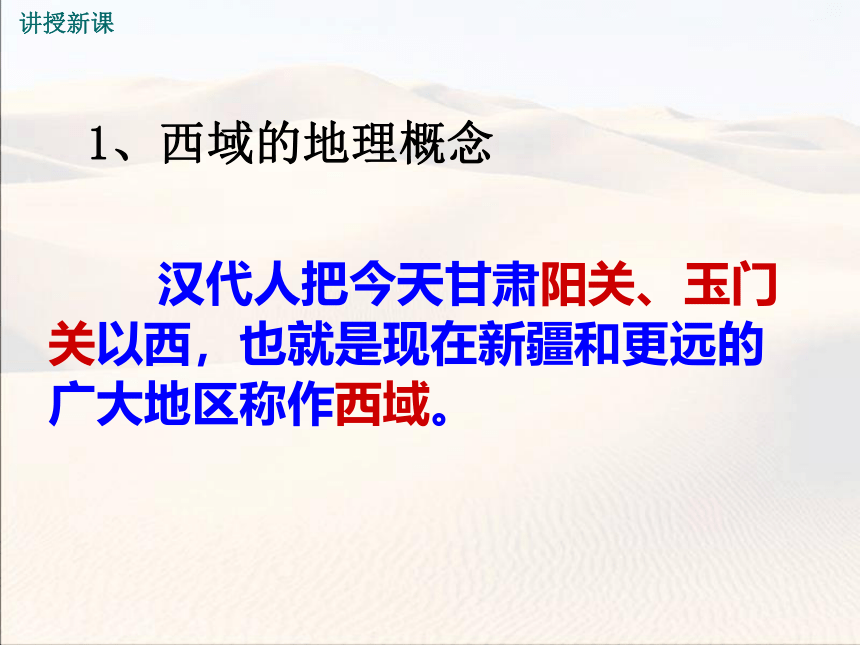 讲授新课

1、西域的地理概念

汉代人把今天甘肃阳关、玉门关以西，也就是现在新疆和更远的广大地区称作西域。